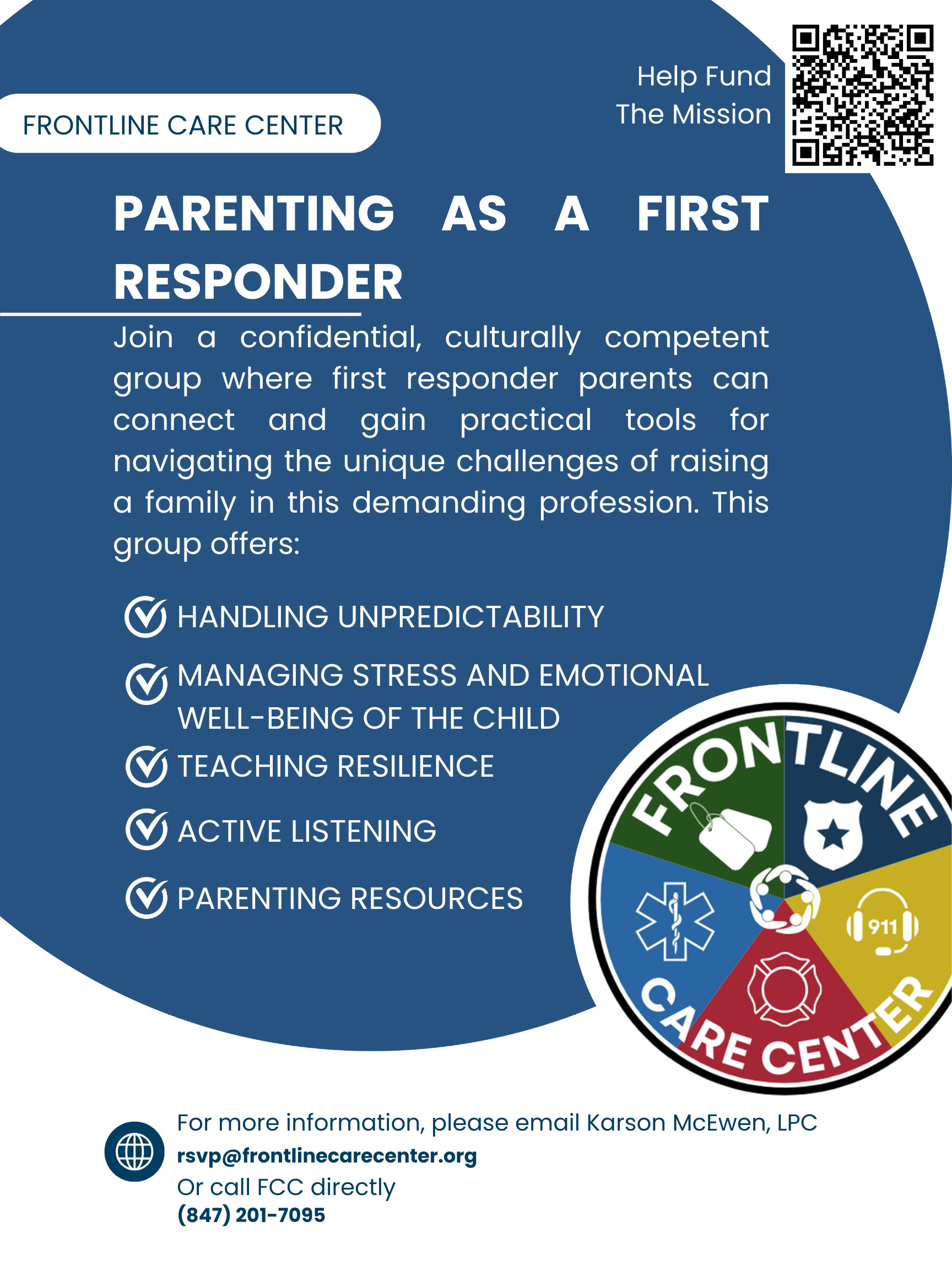 FRONTLINE CARE CENTER

Help Fund The Mission

PARENTING AS A FIRST RESPONDER

Join a confidential, culturally competent group where first responder parents can connect and gain practical tools for navigating the unique challenges of raising a family in this demanding profession. This group offers:

HANDLING UNPREDICTABILITY

MANAGING STRESS AND EMOTIONAL WELL-BEING OF THE CHILD

TEACHING RESILIENCE

ACTIVE LISTENING

PARENTING RESOURCES

FRONTLINE CARE CENTER

911

For more information, please email Karson McEwen, LPC
rsvp@frontlinecarecenter.org
Or call FCC directly
(847) 201-7095